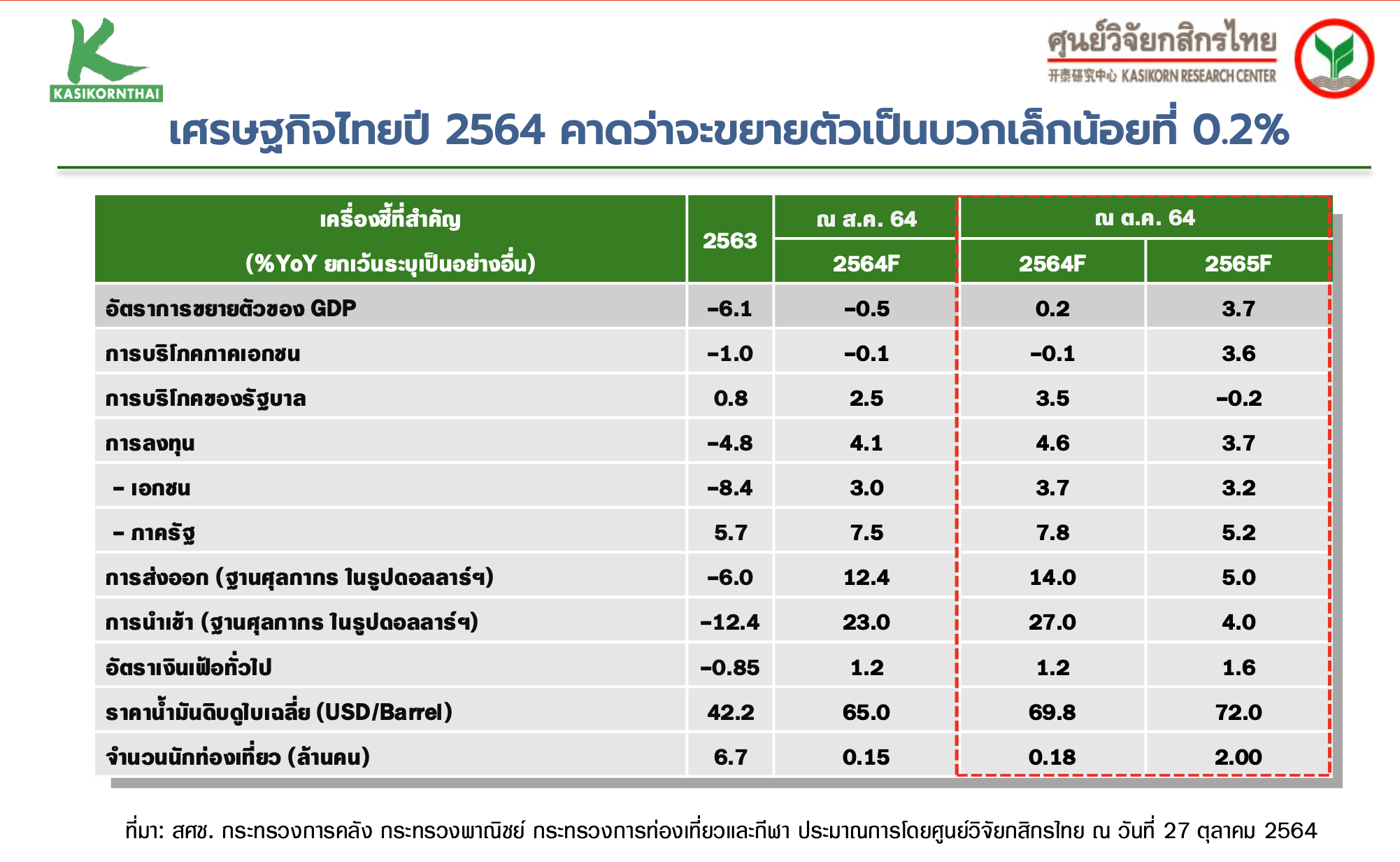 KASIKORNTHAI

ศูนย์วิจัยกสิกรไทย
开泰研究中心 KASIKORN RESEARCH CENTER

เศรษฐกิจไทยปี 2564 คาดว่าจะขยายตัวเป็นบวกเล็กน้อยที่ 0.2%

| เครื่องชี้ที่สำคัญ (%YoY ยกเว้นระบุเป็นอย่างอื่น) | 2563 | ณ ส.ค. 64 | ณ ต.ค. 64 | |
|---|---|---|---|---|
| | | 2564F | 2564F | 2565F |
| อัตราการขยายตัวของ GDP | -6.1 | -0.5 | 0.2 | 3.7 |
| การบริโภคภาคเอกชน | -1.0 | -0.1 | -0.1 | 3.6 |
| การบริโภคของรัฐบาล | 0.8 | 2.5 | 3.5 | -0.2 |
| การลงทุน | -4.8 | 4.1 | 4.6 | 3.7 |
| - เอกชน | -8.4 | 3.0 | 3.7 | 3.2 |
| - ภาครัฐ | 5.7 | 7.5 | 7.8 | 5.2 |
| การส่งออก (ฐานศุลกากร ในรูปดอลลาร์ฯ) | -6.0 | 12.4 | 14.0 | 5.0 |
| การนำเข้า (ฐานศุลกากร ในรูปดอลลาร์ฯ) | -12.4 | 23.0 | 27.0 | 4.0 |
| อัตราเงินเฟ้อทั่วไป | -0.85 | 1.2 | 1.2 | 1.6 |
| ราคาน้ำมันดิบดูไบเฉลี่ย (USD/Barrel) | 42.2 | 65.0 | 69.8 | 72.0 |
| จำนวนนักท่องเที่ยว (ล้านคน) | 6.7 | 0.15 | 0.18 | 2.00 |

ที่มา: สศช. กระทรวงการคลัง กระทรวงพาณิชย์ กระทรวงการท่องเที่ยวและกีฬา ประมาณการโดยศูนย์วิจัยกสิกรไทย ณ วันที่ 27 ตุลาคม 2564